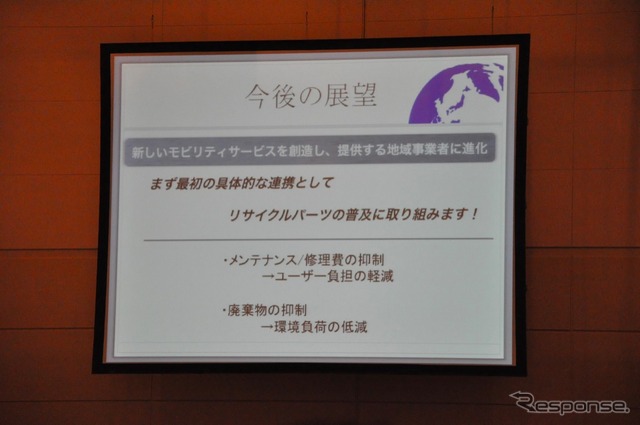 今後の展望

新しいモビリティサービスを創造し、提供する地域事業者に進化

まず最初の具体的な連携として

リサイクルパーツの普及に取り組みます！

・メンテナンス/修理費の抑制
→ユーザー負担の軽減

・廃棄物の抑制
→環境負荷の低減

Response.